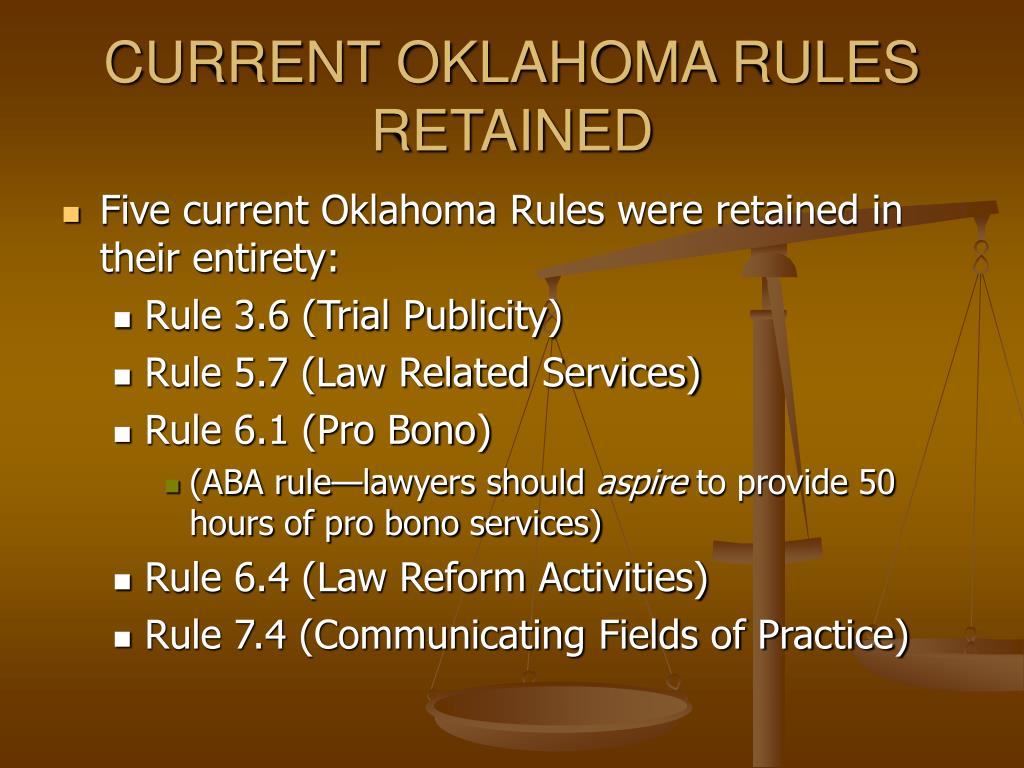 CURRENT OKLAHOMA RULES RETAINED

Five current Oklahoma Rules were retained in their entirety:

Rule 3.6 (Trial Publicity)

Rule 5.7 (Law Related Services)

Rule 6.1 (Pro Bono)

(ABA rule—lawyers should aspire to provide 50 hours of pro bono services)

Rule 6.4 (Law Reform Activities)

Rule 7.4 (Communicating Fields of Practice)